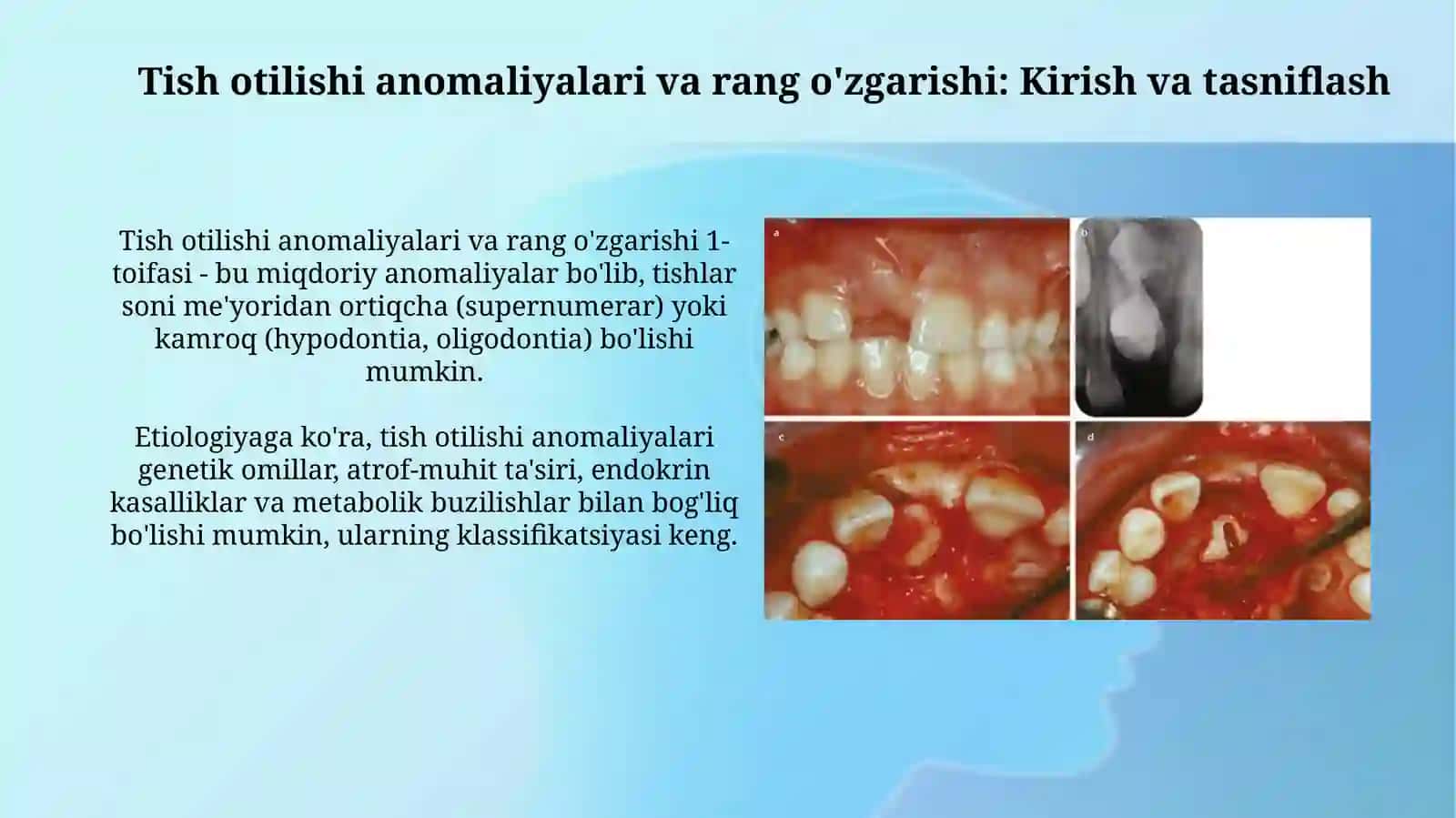 Tish otilishi anomaliyalari va rang o'zgarishi: Kirish va tasniflash

Tish otilishi anomaliyalari va rang o'zgarishi 1-toifasi - bu miqdoriy anomaliyalar bo'lib, tishlar soni me'yoridan ortiqcha (supernumerar) yoki kamroq (hypodontia, oligodontia) bo'lishi mumkin.

Etiologiyaga ko'ra, tish otilishi anomaliyalari genetik omillar, atrof-muhit ta'siri, endokrin kasalliklar va metabolik buzilishlar bilan bog'liq bo'lishi mumkin, ularning klassifikatsiyasi keng.

a

b

c

d